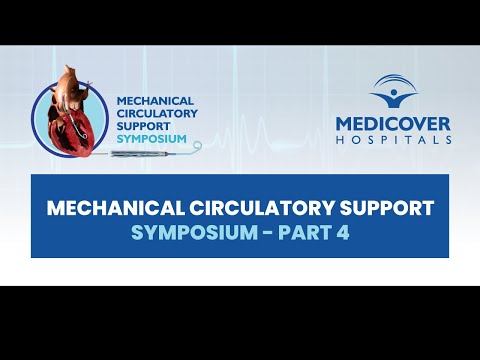 MECHANICAL CIRCULATORY SUPPORT SYMPOSIUM

MEDICOVER HOSPITALS

MECHANICAL CIRCULATORY SUPPORT
SYMPOSIUM - PART 4